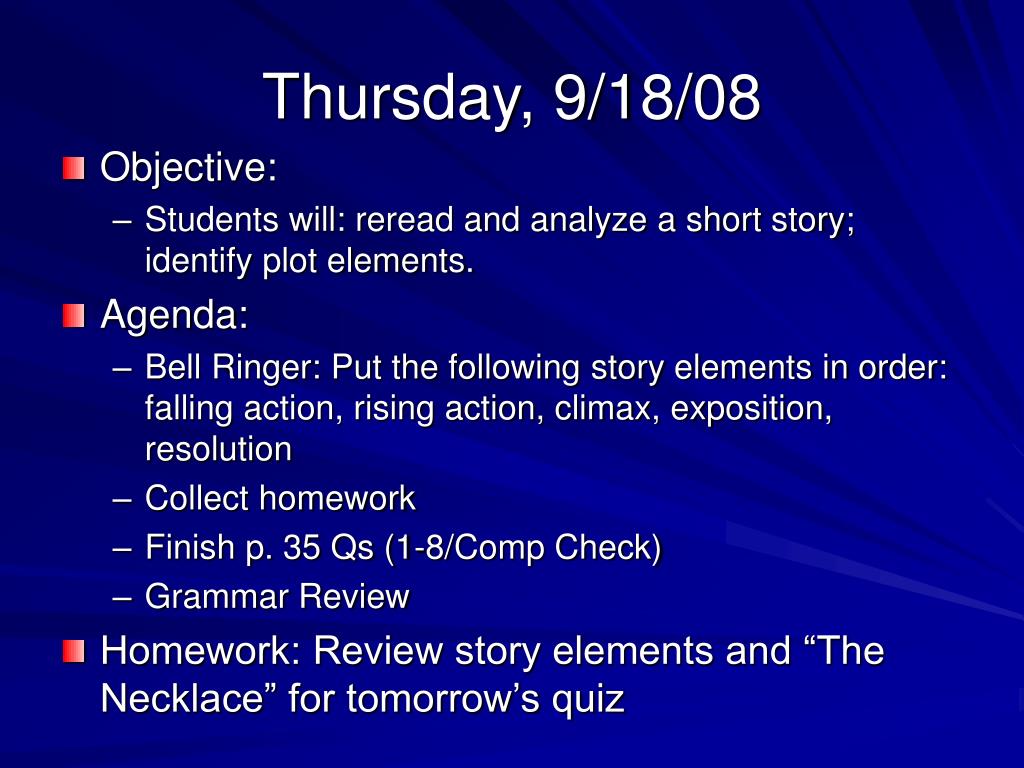 Thursday, 9/18/08

Objective:

– Students will: reread and analyze a short story; identify plot elements.

Agenda:

– Bell Ringer: Put the following story elements in order: falling action, rising action, climax, exposition, resolution

– Collect homework

– Finish p. 35 Qs (1-8/Comp Check)

– Grammar Review

Homework: Review story elements and “The Necklace” for tomorrow’s quiz